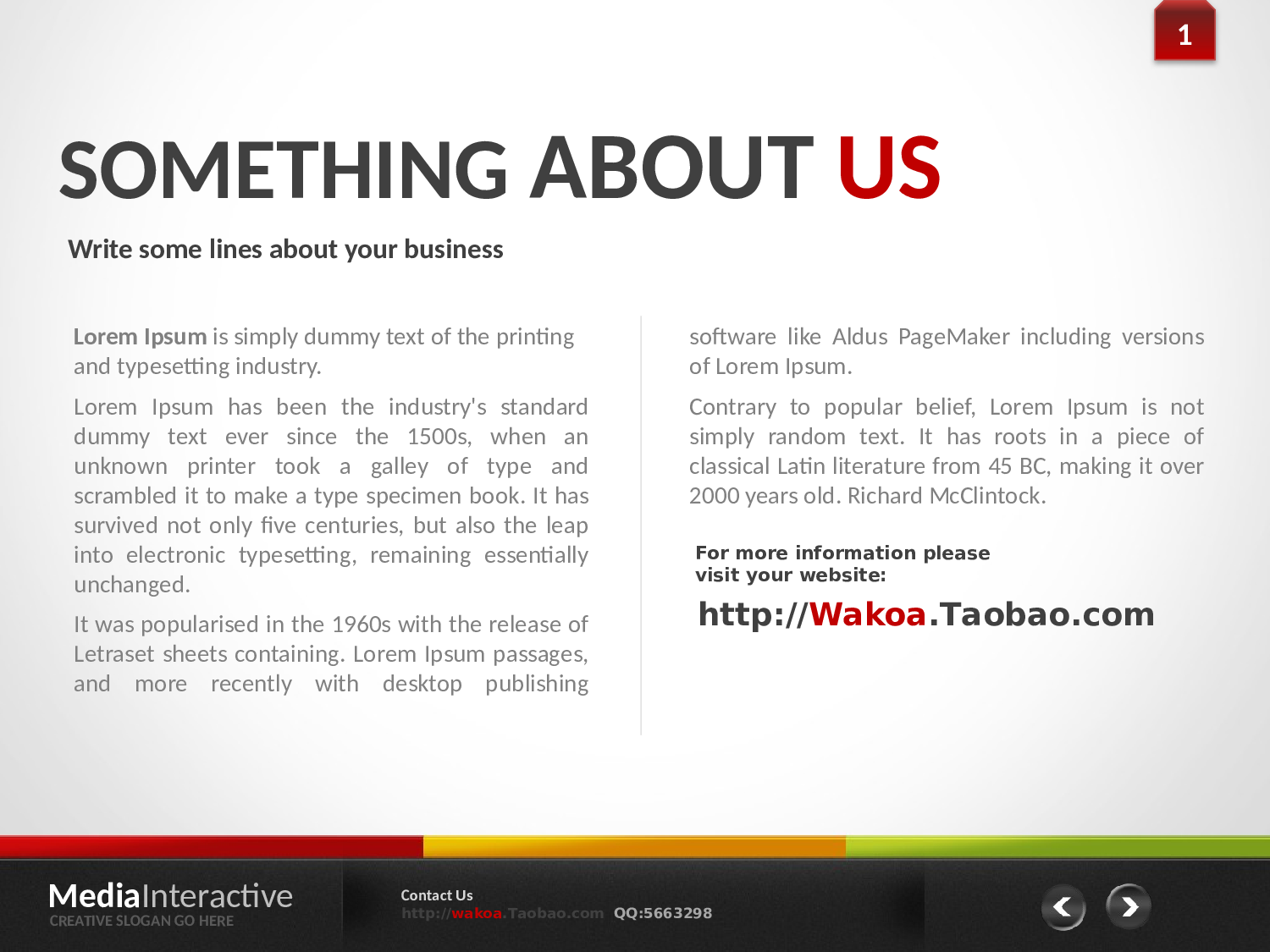 1

SOMETHING ABOUT US

Write some lines about your business

Lorem Ipsum is simply dummy text of the printing and typesetting industry.

Lorem Ipsum has been the industry's standard dummy text ever since the 1500s, when an unknown printer took a galley of type and scrambled it to make a type specimen book. It has survived not only five centuries, but also the leap into electronic typesetting, remaining essentially unchanged.

It was popularised in the 1960s with the release of Letraset sheets containing. Lorem Ipsum passages, and more recently with desktop publishing software like Aldus PageMaker including versions of Lorem Ipsum.

Contrary to popular belief, Lorem Ipsum is not simply random text. It has roots in a piece of classical Latin literature from 45 BC, making it over 2000 years old. Richard McClintock.

For more information please visit your website:

http://Wakoa.Taobao.com

MediaInteractive
CREATIVE SLOGAN GO HERE

Contact Us
http://wakoa.Taobao.com QQ:5663298